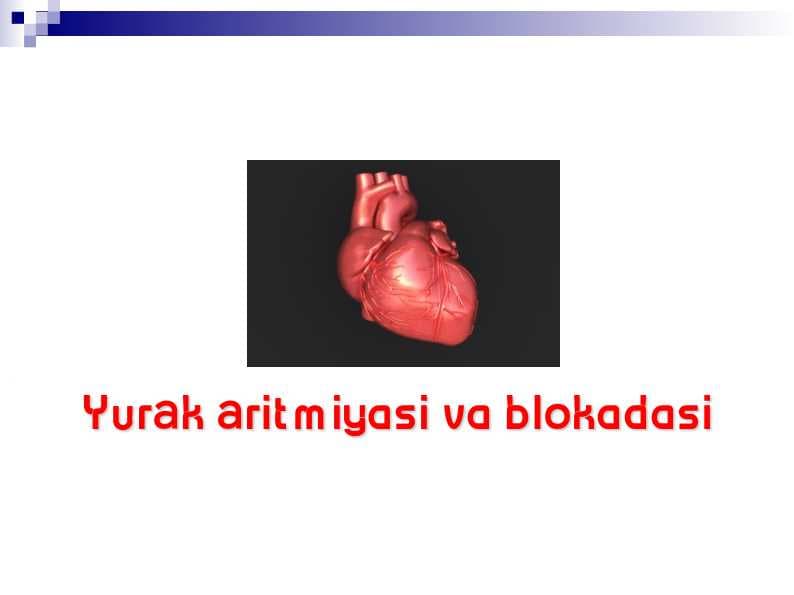 Yurak aritmiyasi va blokadasi